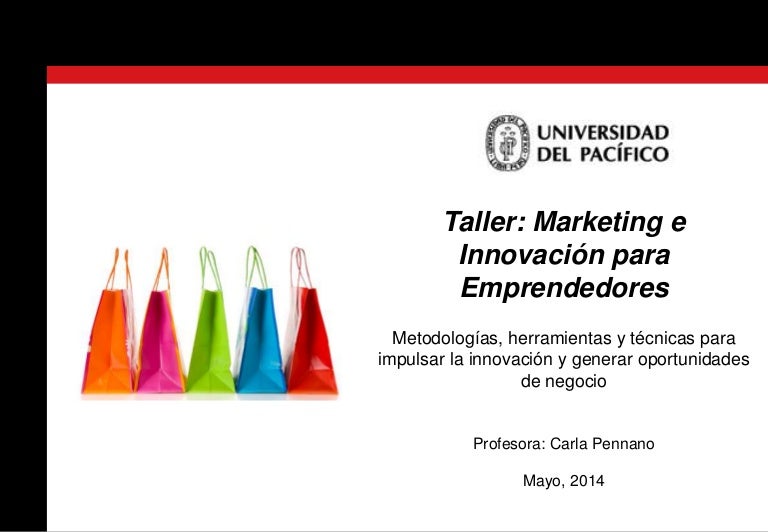 UNIVERSIDAD DEL PACÍFICO

Taller: Marketing e Innovación para Emprendedores

Metodologías, herramientas y técnicas para impulsar la innovación y generar oportunidades de negocio

Profesora: Carla Pennano

Mayo, 2014